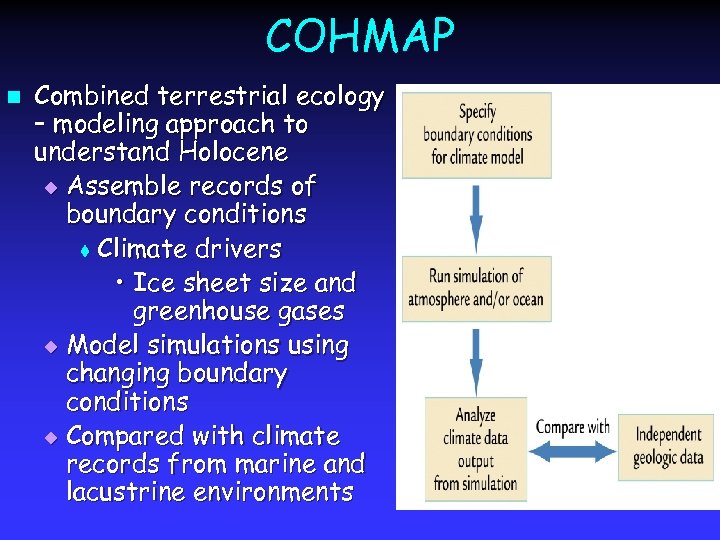 COHMAP

Combined terrestrial ecology – modeling approach to understand Holocene

Assemble records of boundary conditions

Climate drivers

Ice sheet size and greenhouse gases

Model simulations using changing boundary conditions

Compared with climate records from marine and lacustrine environments

Specify boundary conditions for climate model

Run simulation of atmosphere and/or ocean

Analyze climate data output from simulation

Compare with

Independent geologic data